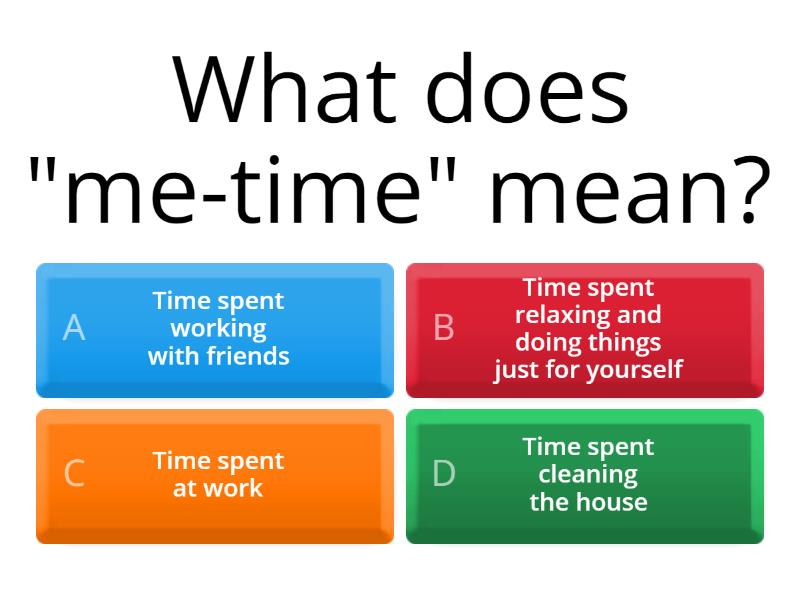 What does "me-time" mean?

A Time spent working with friends

B Time spent relaxing and doing things just for yourself

C Time spent at work

D Time spent cleaning the house